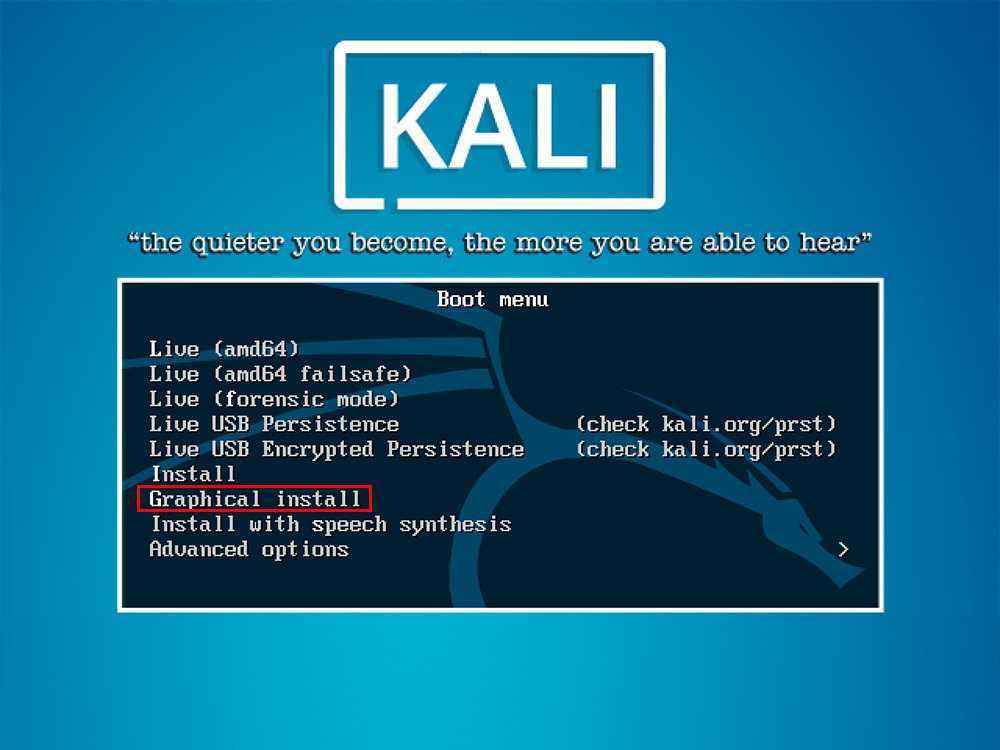 KALI

"the quieter you become, the more you are able to hear"

Boot menu

Live (amd64)
Live (amd64 failsafe)
Live (forensic mode)
Live USB Persistence (check kali.org/prst)
Live USB Encrypted Persistence (check kali.org/prst)
Install
Graphical install
Install with speech synthesis
Advanced options >